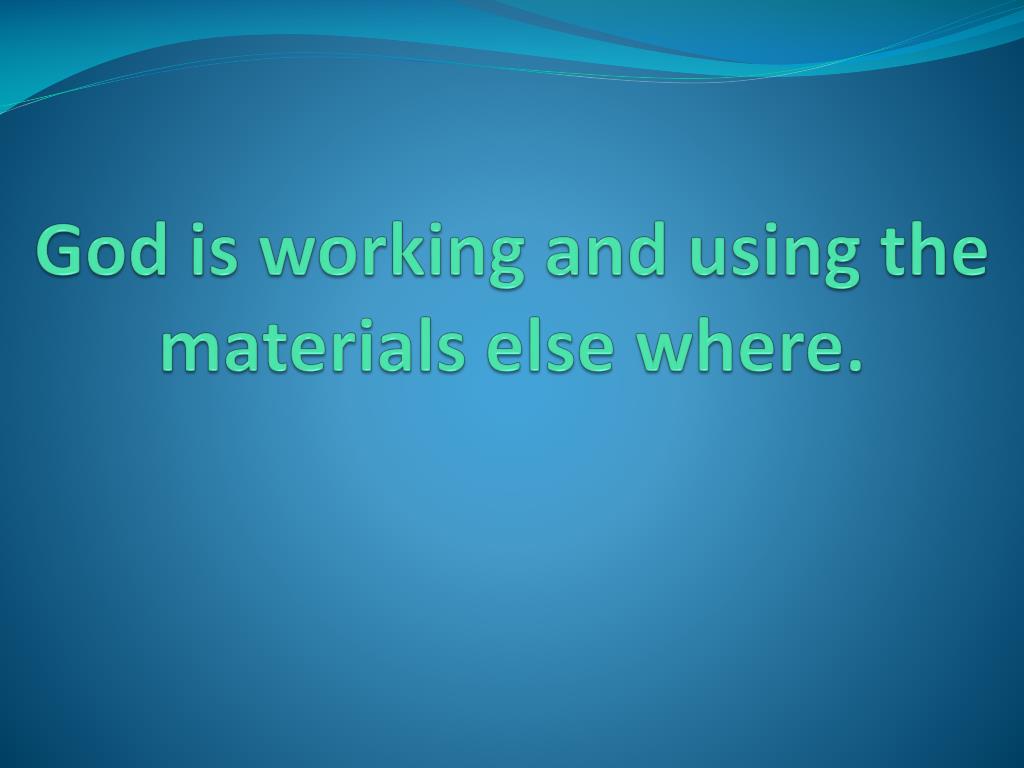 God is working and using the materials else where.